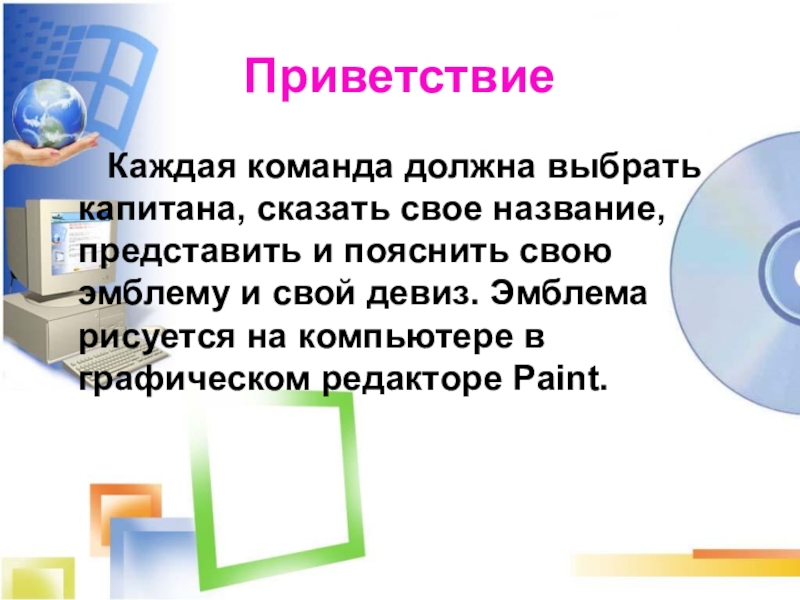 Приветствие

Каждая команда должна выбрать капитана, сказать свое название, представить и пояснить свою эмблему и свой девиз. Эмблема рисуется на компьютере в графическом редакторе Paint.